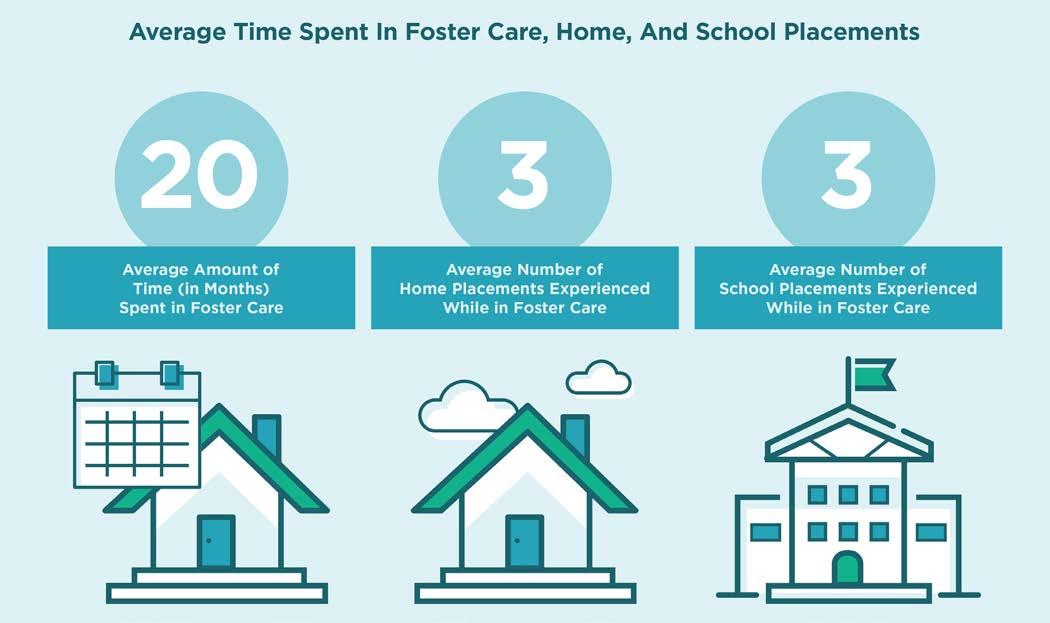 Average Time Spent In Foster Care, Home, And School Placements

20

Average Amount of Time (in Months) Spent in Foster Care

3

Average Number of Home Placements Experienced While in Foster Care

3

Average Number of School Placements Experienced While in Foster Care